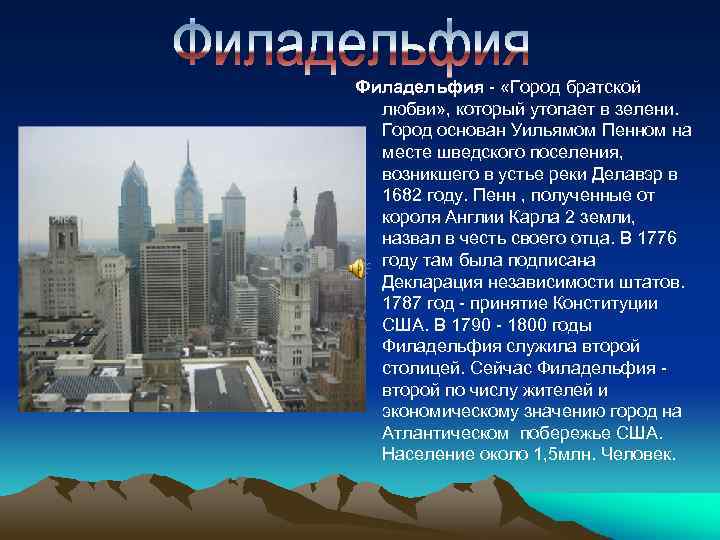 Филадельфия

Филадельфия - «Город братской любви», который утопает в зелени. Город основан Уильямом Пенном на месте шведского поселения, возникшего в устье реки Делавэр в 1682 году. Пенн , полученные от короля Англии Карла 2 земли, назвал в честь своего отца. В 1776 году там была подписана Декларация независимости штатов. 1787 год - принятие Конституции США. В 1790 - 1800 годы Филадельфия служила второй столицей. Сейчас Филадельфия - второй по числу жителей и экономическому значению город на Атлантическом побережье США. Население около 1,5млн. Человек.